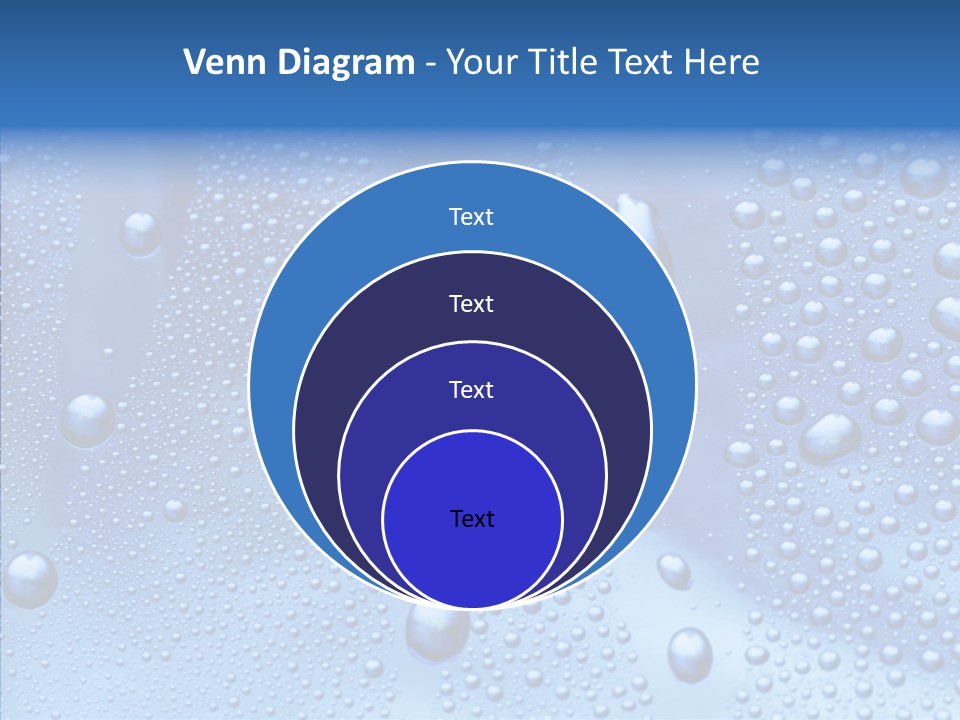 Venn Diagram - Your Title Text Here

Text

Text

Text

Text